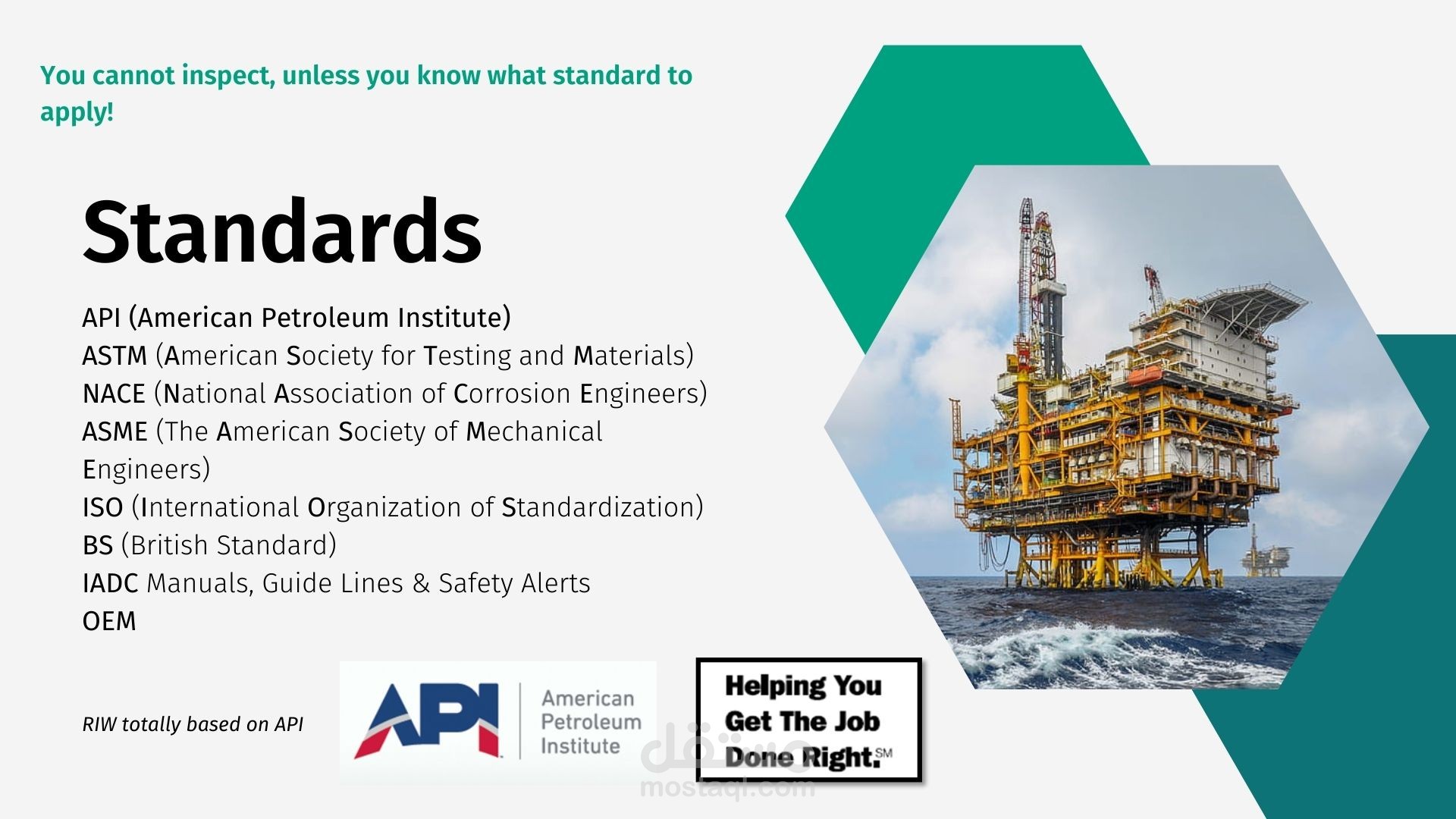 You cannot inspect, unless you know what standard to apply!

Standards

API (American Petroleum Institute)
ASTM (American Society for Testing and Materials)
NACE (National Association of Corrosion Engineers)
ASME (The American Society of Mechanical Engineers)
ISO (International Organization of Standardization)
BS (British Standard)
IADC Manuals, Guide Lines & Safety Alerts
OEM

RIW totally based on API

API American Petroleum Institute

Helping You Get The Job Done Right.SM

مستقل
mostaql.com